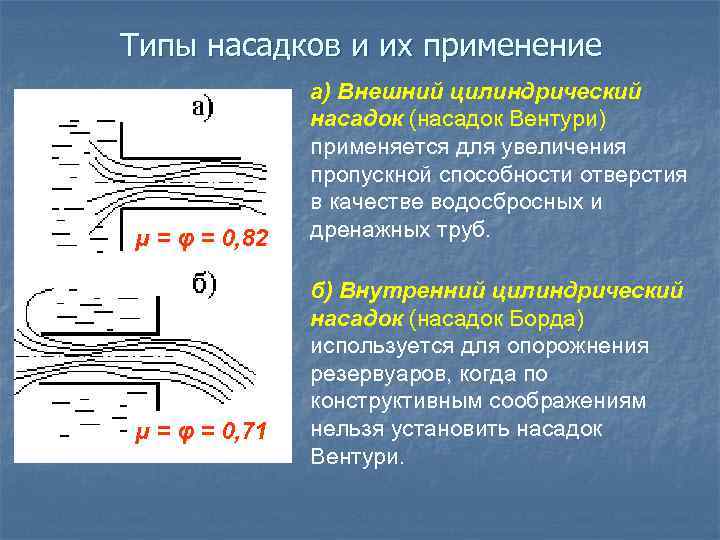 Типы насадков и их применение

а)

$\mu = \varphi = 0,82$

б)

$\mu = \varphi = 0,71$

а) Внешний цилиндрический насадок (насадок Вентури) применяется для увеличения пропускной способности отверстия в качестве водосбросных и дренажных труб.

б) Внутренний цилиндрический насадок (насадок Борда) используется для опорожнения резервуаров, когда по конструктивным соображениям нельзя установить насадок Вентури.